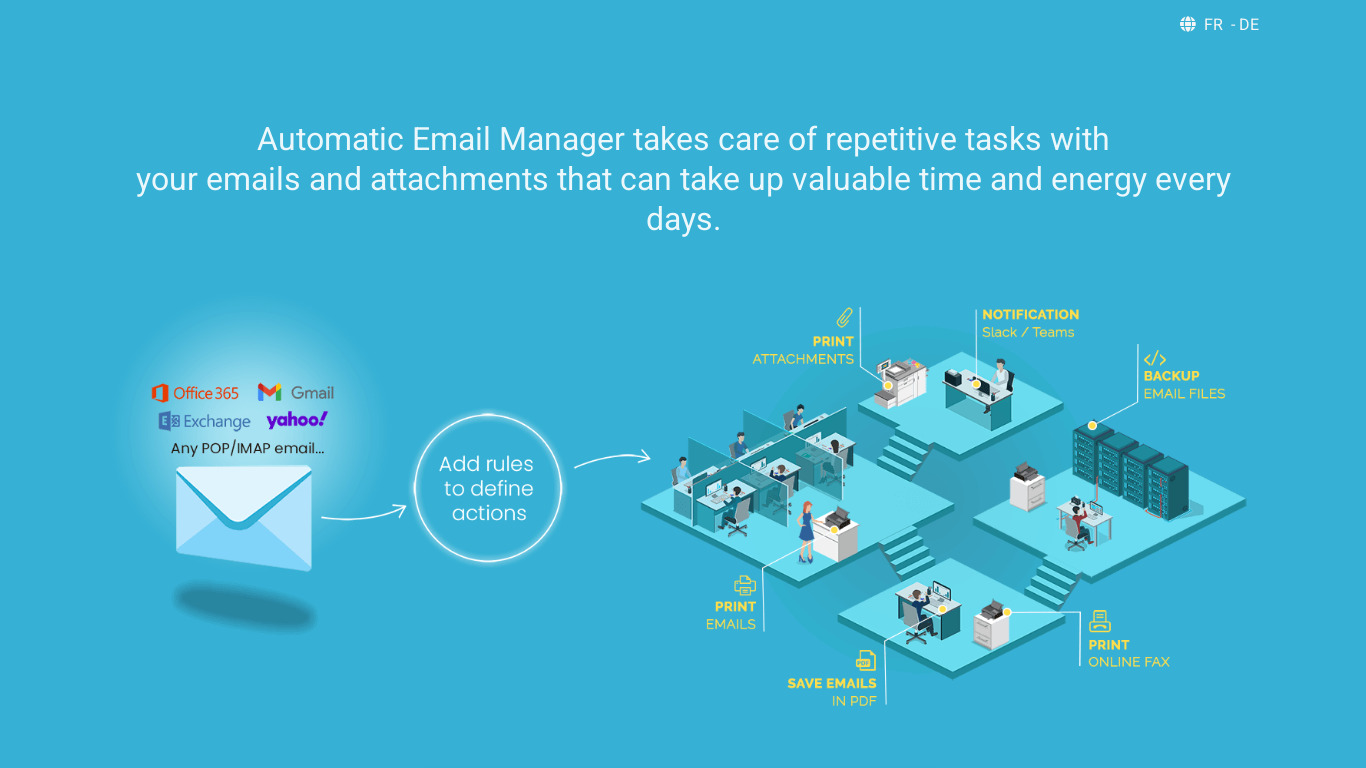 FR - DE

Automatic Email Manager takes care of repetitive tasks with your emails and attachments that can take up valuable time and energy every days.

Office 365 Gmail
Exchange yahoo!
Any POP/IMAP email...

Add rules to define actions

PRINT
ATTACHMENTS

NOTIFICATION
Slack / Teams

BACKUP
EMAIL FILES

PRINT
EMAILS

SAVE EMAILS
IN PDF

PRINT
ONLINE FAX